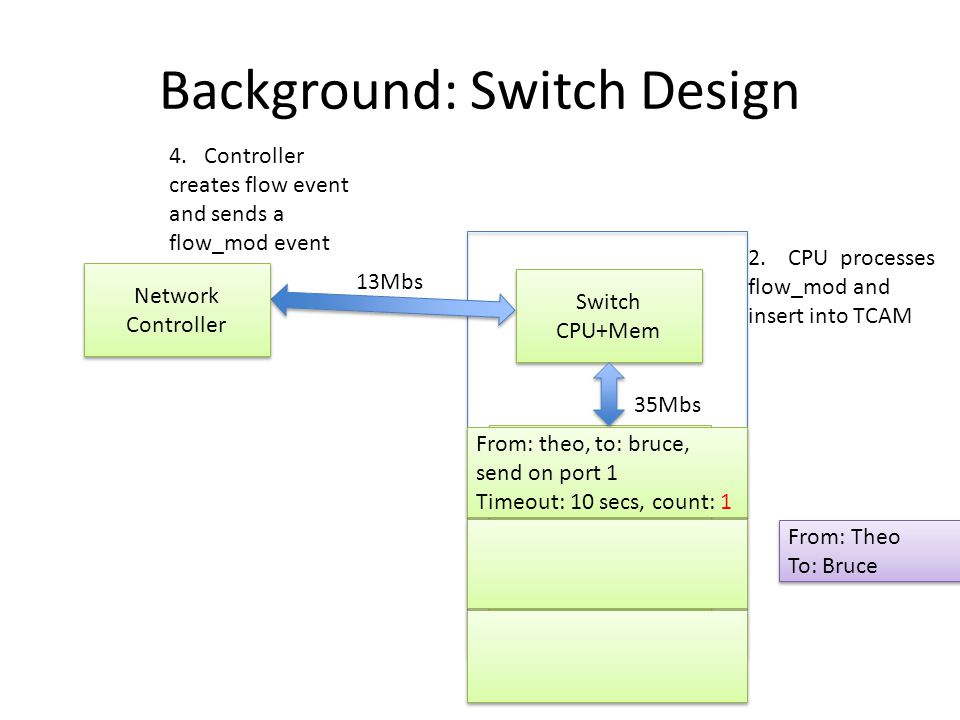 Background: Switch Design

4. Controller creates flow event and sends a flow_mod event

Network Controller

13Mbs

Switch CPU+Mem

2. CPU processes flow_mod and insert into TCAM

35Mbs

From: theo, to: bruce, send on port 1
Timeout: 10 secs, count: 1

From: Theo
To: Bruce